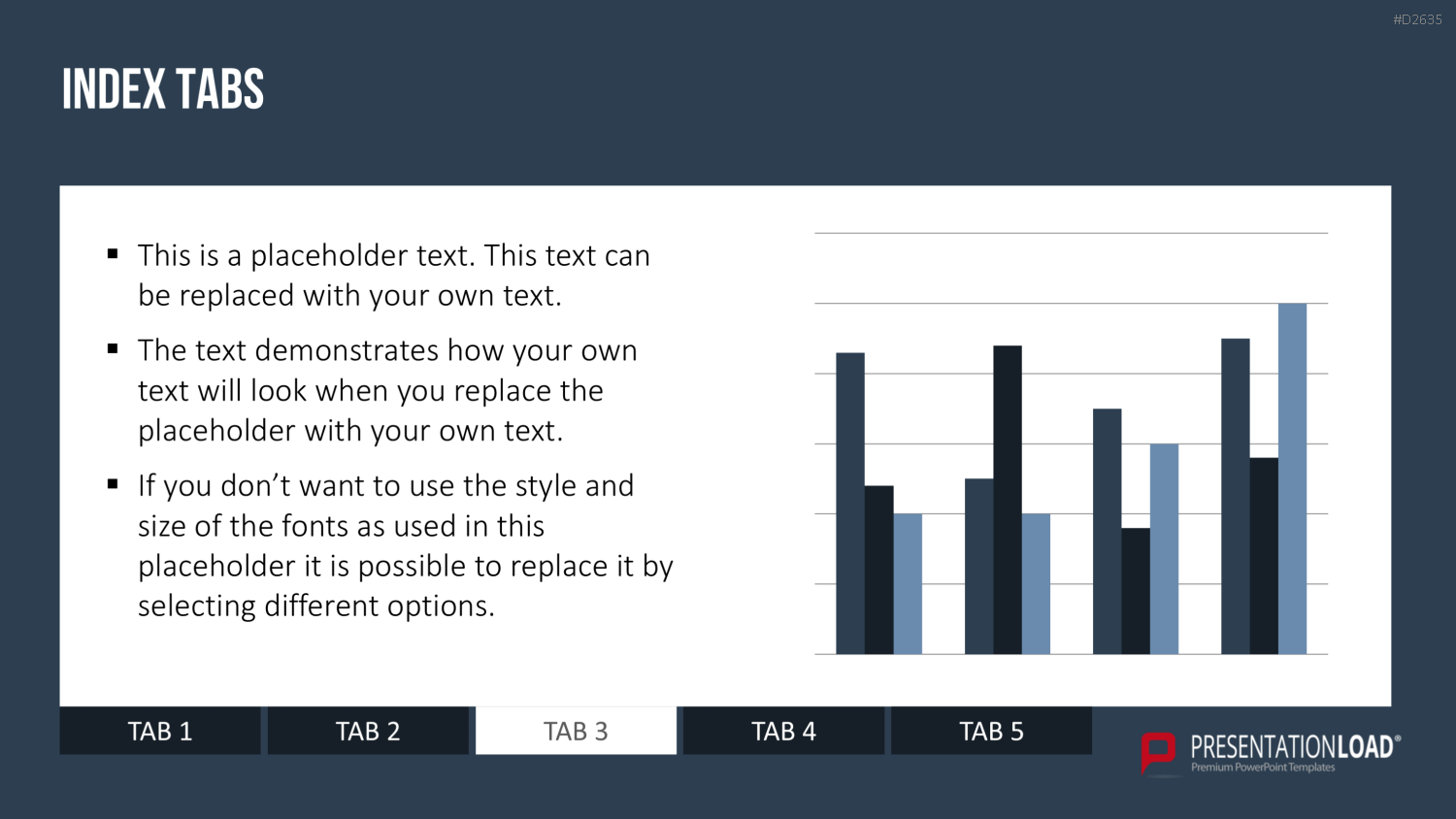 #D2635

INDEX TABS

• This is a placeholder text. This text can be replaced with your own text.

• The text demonstrates how your own text will look when you replace the placeholder with your own text.

• If you don't want to use the style and size of the fonts as used in this placeholder it is possible to replace it by selecting different options.

TAB 1 TAB 2 TAB 3 TAB 4 TAB 5

PRESENTATIONLOAD®
Premium PowerPoint Templates